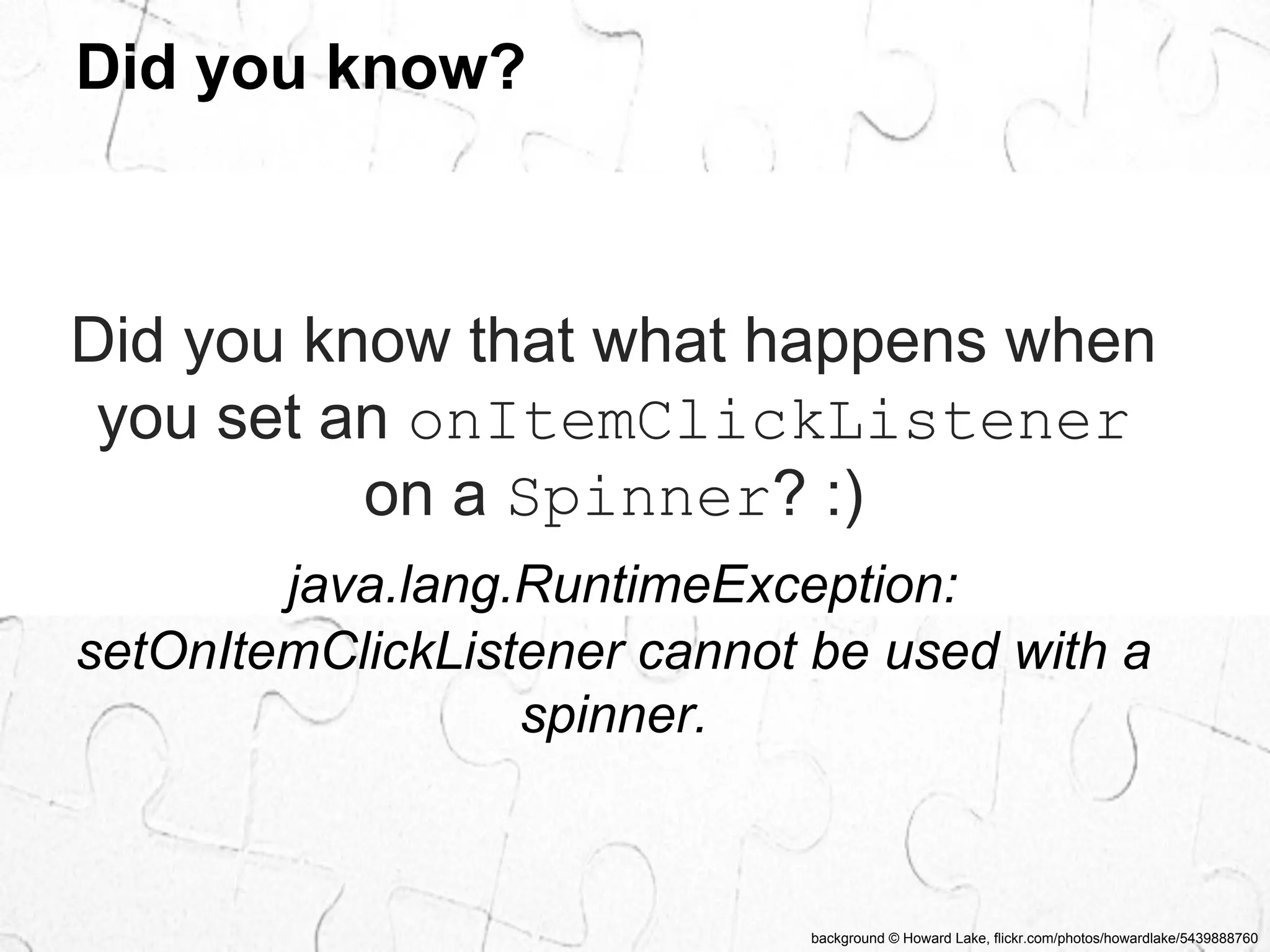 Did you know?

Did you know that what happens when you set an onItemClickListener on a Spinner? :)

java.lang.RuntimeException: setOnItemClickListener cannot be used with a spinner.

background © Howard Lake, flickr.com/photos/howardlake/5439888760